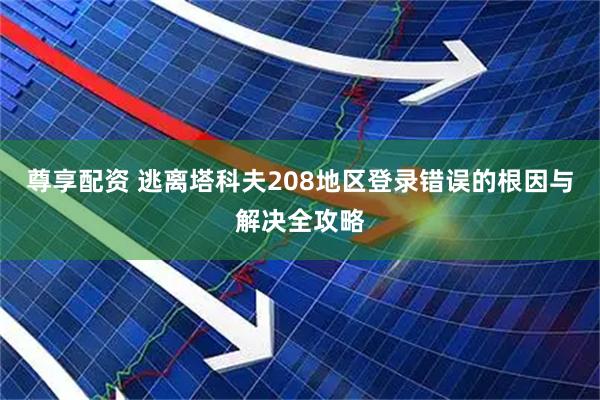 尊享配资 逃离塔科夫208地区登录错误的根因与解决全攻略